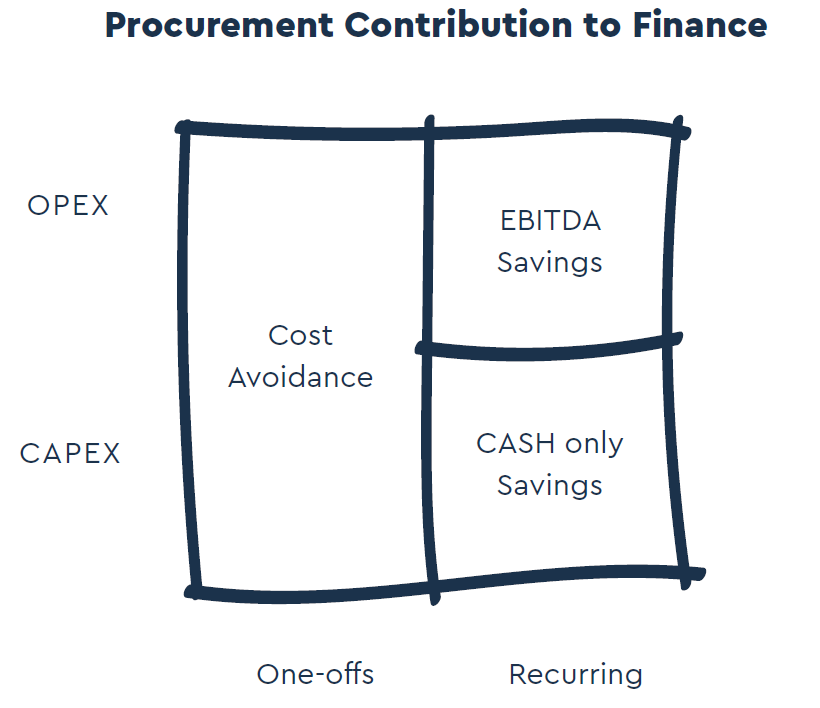 Procurement Contribution to Finance

OPEX

CAPEX

Cost Avoidance

EBITDA Savings

CASH only Savings

One-offs

Recurring